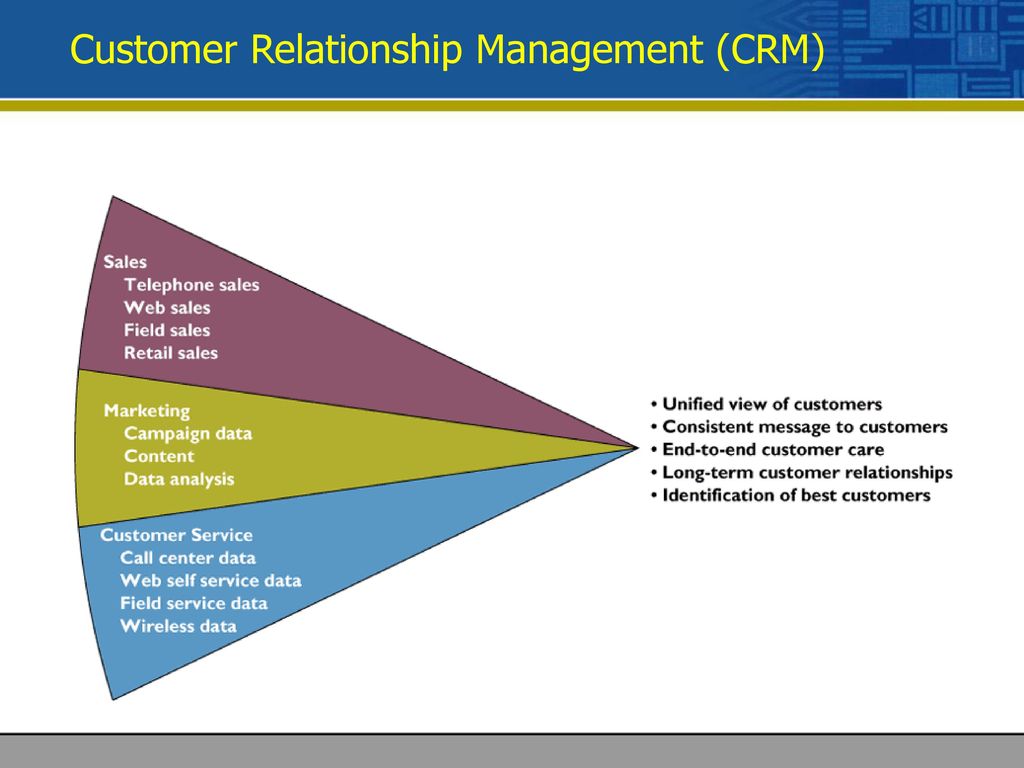 Customer Relationship Management (CRM)

Sales
Telephone sales
Web sales
Field sales
Retail sales

Marketing
Campaign data
Content
Data analysis

Customer Service
Call center data
Web self service data
Field service data
Wireless data

• Unified view of customers
• Consistent message to customers
• End-to-end customer care
• Long-term customer relationships
• Identification of best customers